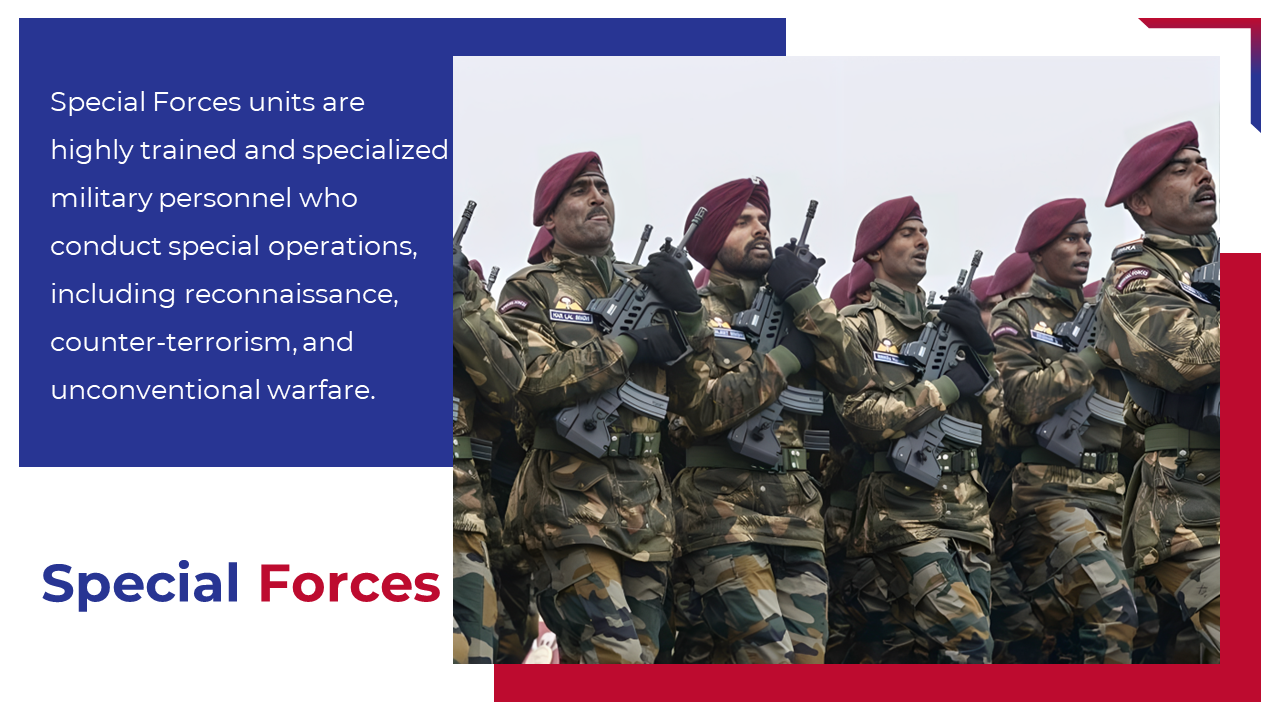 Special Forces units are highly trained and specialized military personnel who conduct special operations, including reconnaissance, counter-terrorism, and unconventional warfare.

Special Forces